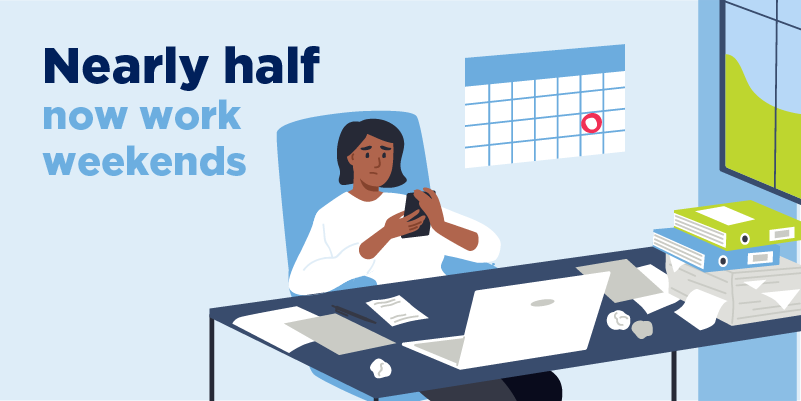 Nearly half
now work
weekends